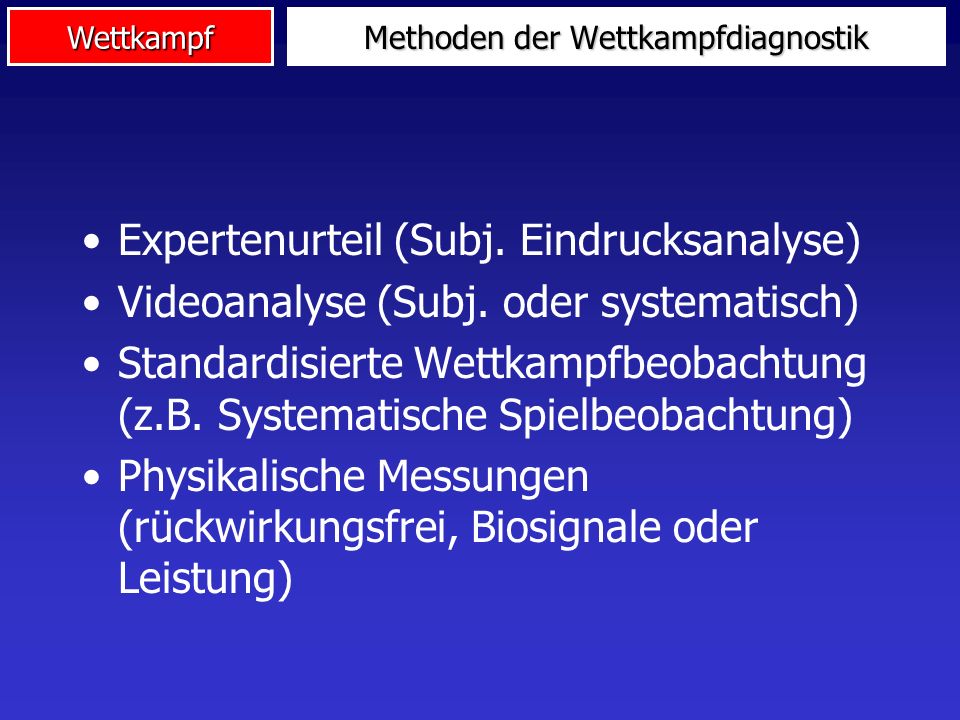 Wettkampf

Methoden der Wettkampfdiagnostik

• Expertenurteil (Subj. Eindrucksanalyse)
• Videoanalyse (Subj. oder systematisch)
• Standardisierte Wettkampfbeobachtung (z.B. Systematische Spielbeobachtung)
• Physikalische Messungen (rückwirkungsfrei, Biosignale oder Leistung)